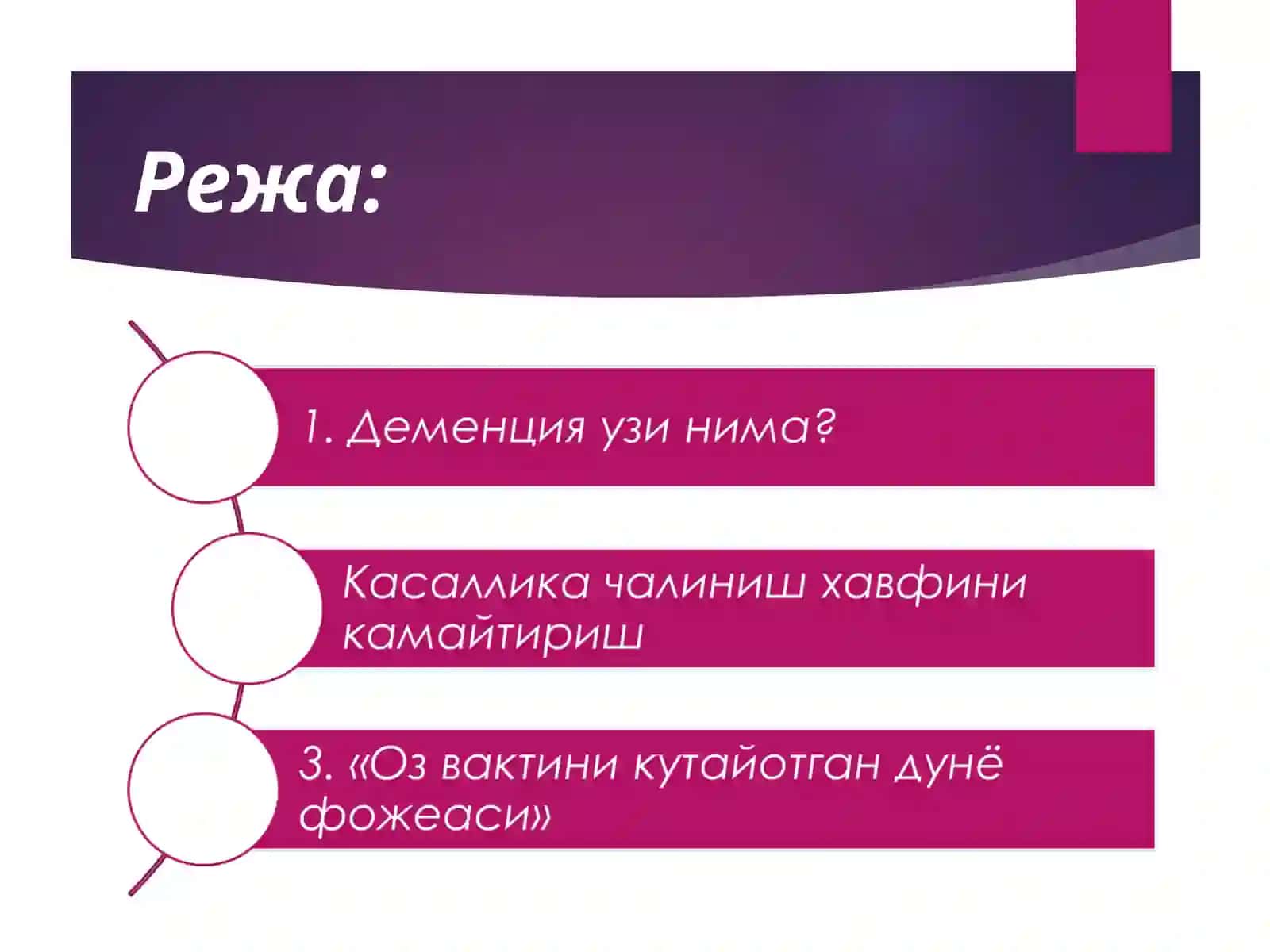 Режа:

1. Деменция узи нима?

Касаллика чалиниш хавфини камайтириш

3. «Оз вактини кутайотган дунё фожеаси»